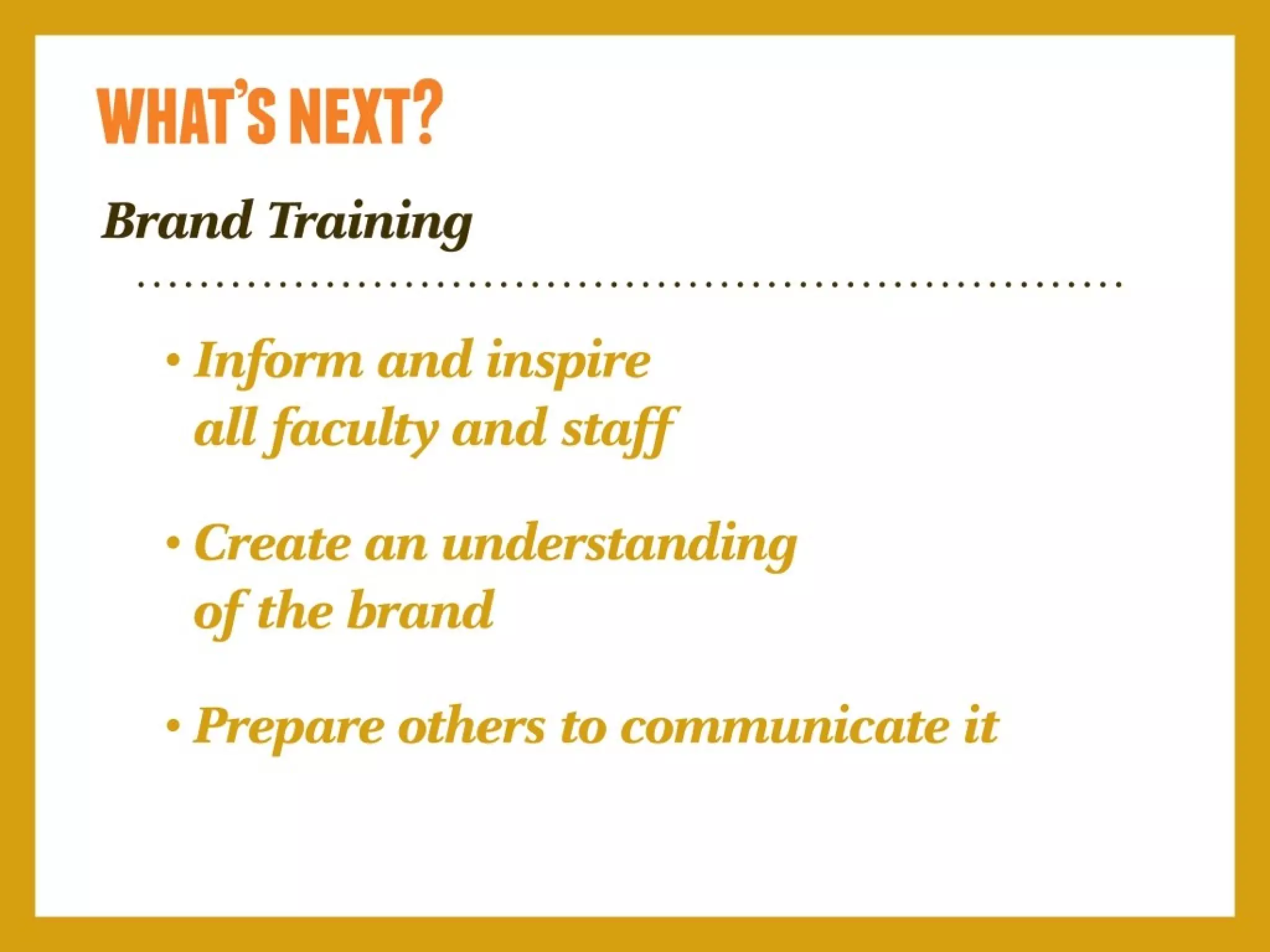 WHAT'S NEXT?

Brand Training

• Inform and inspire all faculty and staff

• Create an understanding of the brand

• Prepare others to communicate it